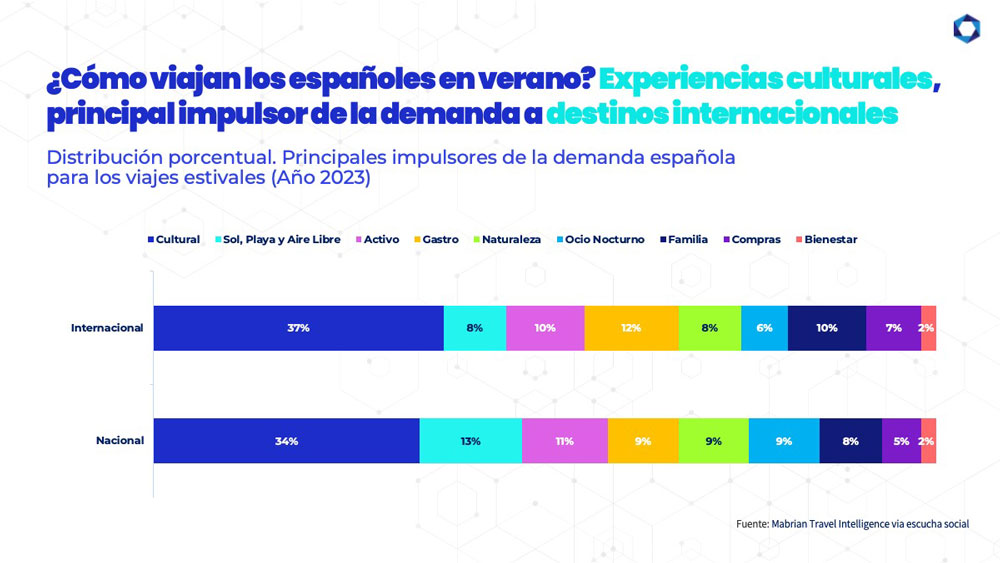 ¿Cómo viajan los españoles en verano? Experiencias culturales, principal impulsor de la demanda a destinos internacionales

Distribución porcentual. Principales impulsores de la demanda española para los viajes estivales (Año 2023)

Cultural
Sol, Playa y Aire Libre
Activo
Gastro
Naturaleza
Ocio Nocturno
Familia
Compras
Bienestar

Internacional
37%
8%
10%
12%
8%
6%
10%
7%
2%

Nacional
34%
13%
11%
9%
9%
9%
8%
5%
2%

Fuente: Mabrian Travel Intelligence via escucha social